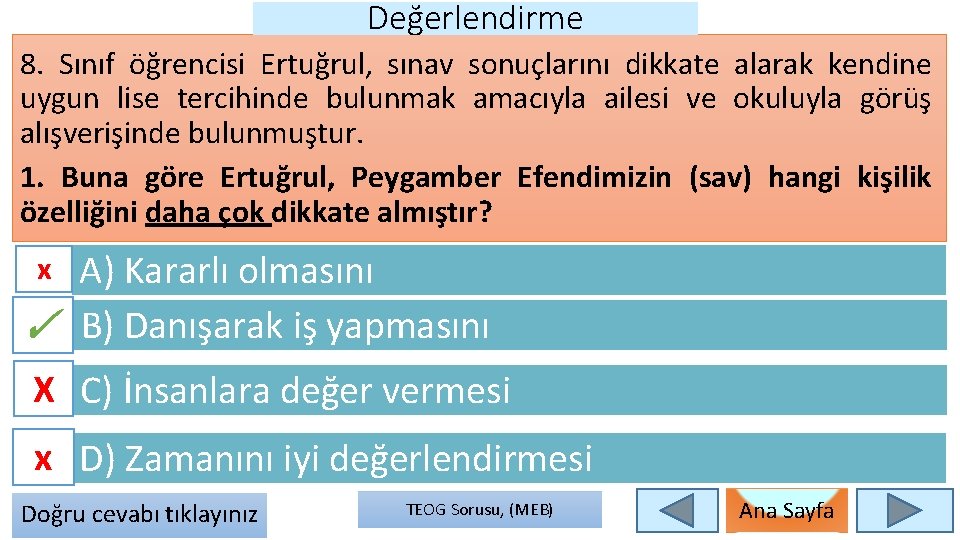 Değerlendirme

8. Sınıf öğrencisi Ertuğrul, sınav sonuçlarını dikkate alarak kendine uygun lise tercihinde bulunmak amacıyla ailesi ve okuluyla görüş alışverişinde bulunmuştur.

1. Buna göre Ertuğrul, Peygamber Efendimizin (sav) hangi kişilik özelliğini daha çok dikkate almıştır?

x A) Kararlı olmasını

✓ B) Danışarak iş yapmasını

X C) İnsanlara değer vermesi

x D) Zamanını iyi değerlendirmesi

Doğru cevabı tıklayınız

TEOG Sorusu, (MEB)

Ana Sayfa